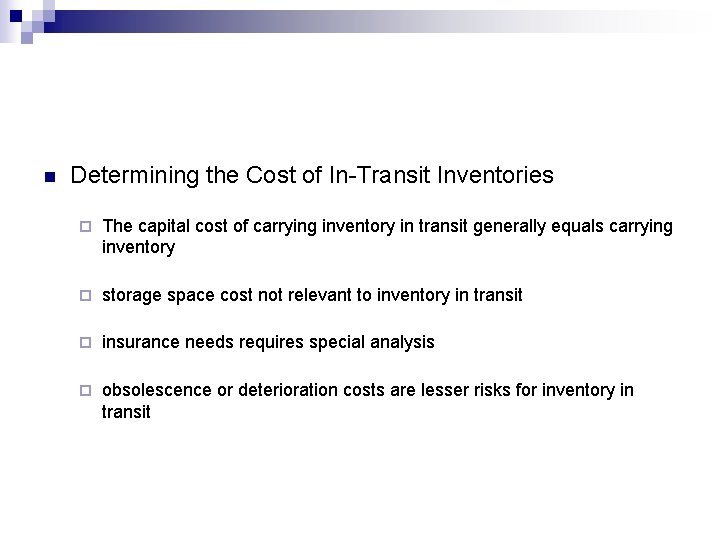 Determining the Cost of In-Transit Inventories

The capital cost of carrying inventory in transit generally equals carrying inventory

storage space cost not relevant to inventory in transit

insurance needs requires special analysis

obsolescence or deterioration costs are lesser risks for inventory in transit